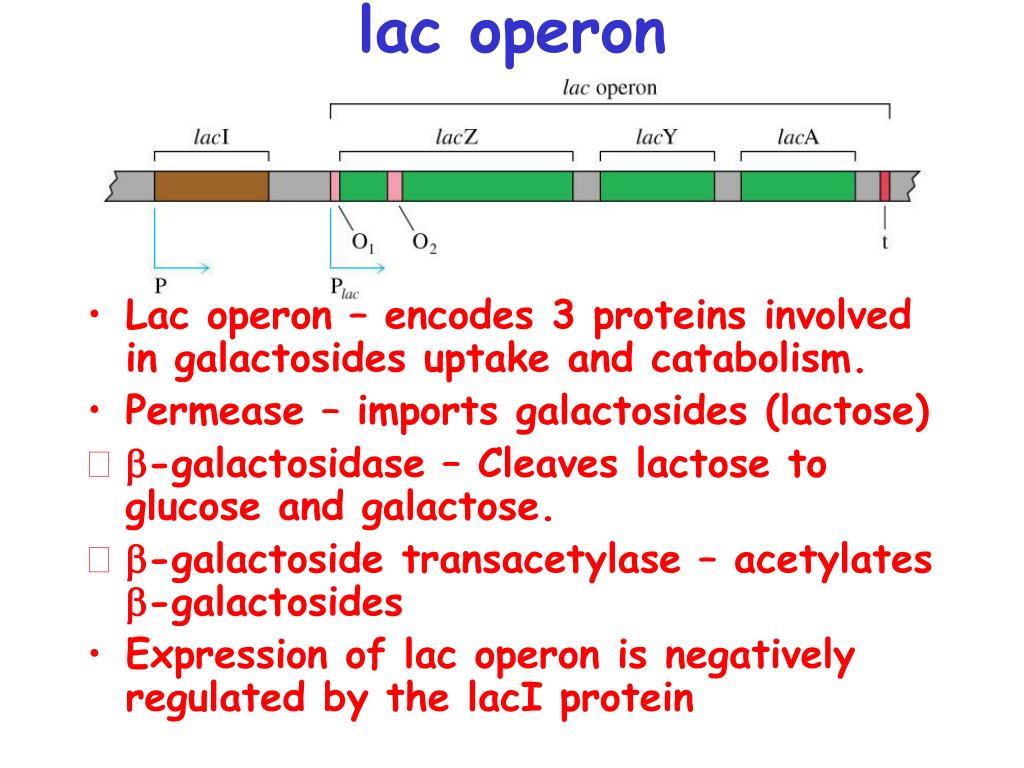 lac operon

lac operon

lacI

lacZ

lacY

lacA

$O_1$

$O_2$

t

P

$P_{lac}$

• Lac operon – encodes 3 proteins involved in galactosides uptake and catabolism.
• Permease – imports galactosides (lactose)
□ β-galactosidase – Cleaves lactose to glucose and galactose.
□ β-galactoside transacetylase – acetylates β-galactosides
• Expression of lac operon is negatively regulated by the lacI protein